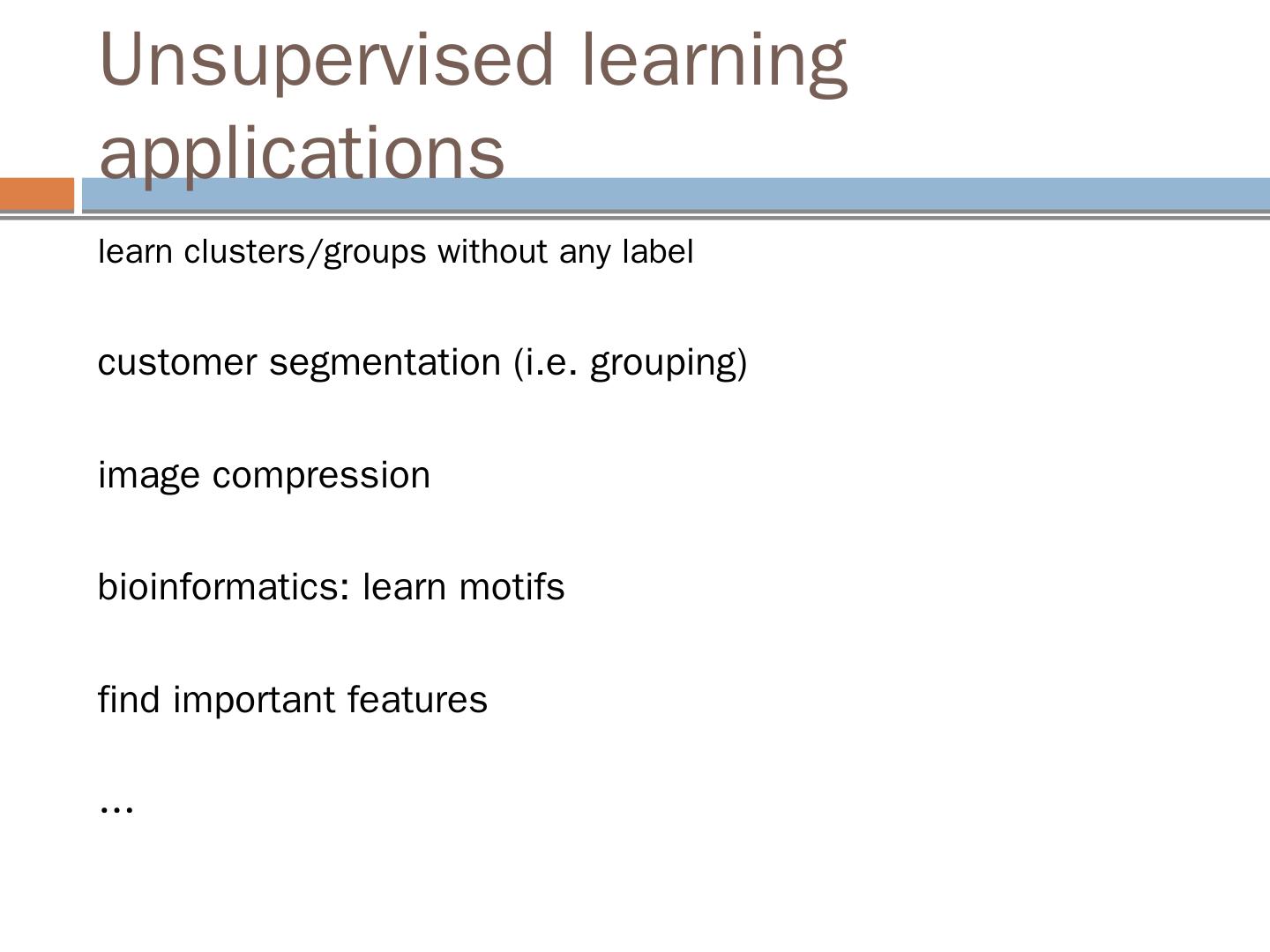 Unsupervised learning applications

learn clusters/groups without any label

customer segmentation (i.e. grouping)

image compression

bioinformatics: learn motifs

find important features

…